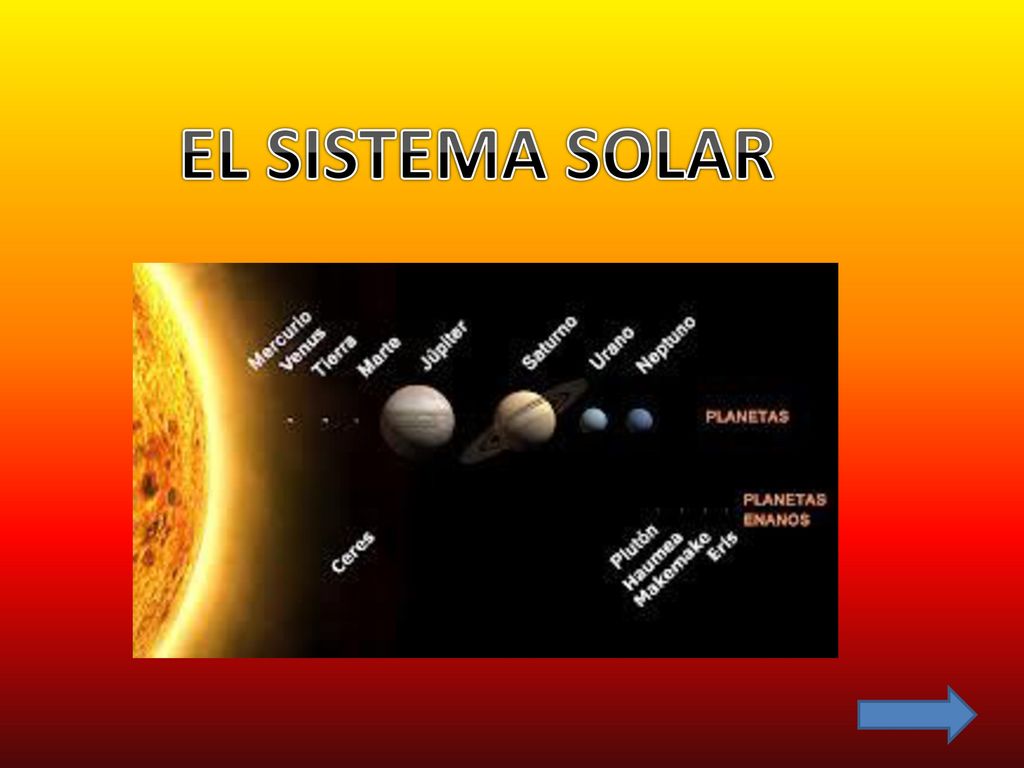 EL SISTEMA SOLAR

Mercurio
Venus
Tierra
Marte
Júpiter
Saturno
Urano
Neptuno

PLANETAS

PLANETAS ENANOS

Ceres

Plutón
Haumea
Makemake
Eris